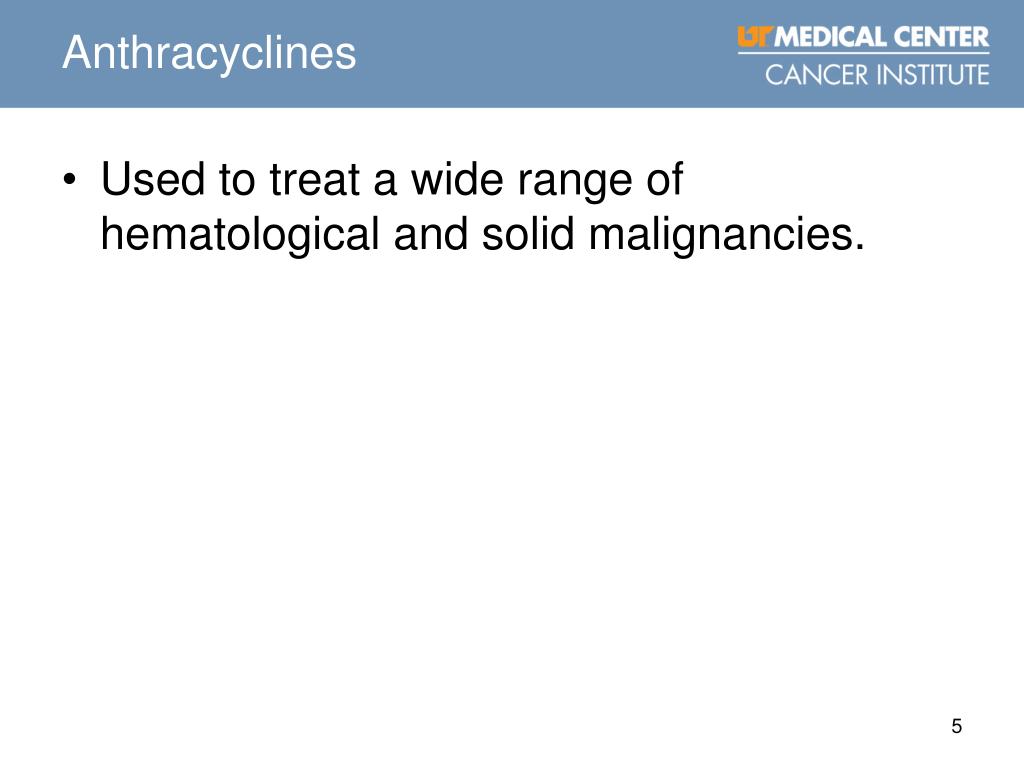 Anthracyclines

UT MEDICAL CENTER
CANCER INSTITUTE

• Used to treat a wide range of hematological and solid malignancies.

5